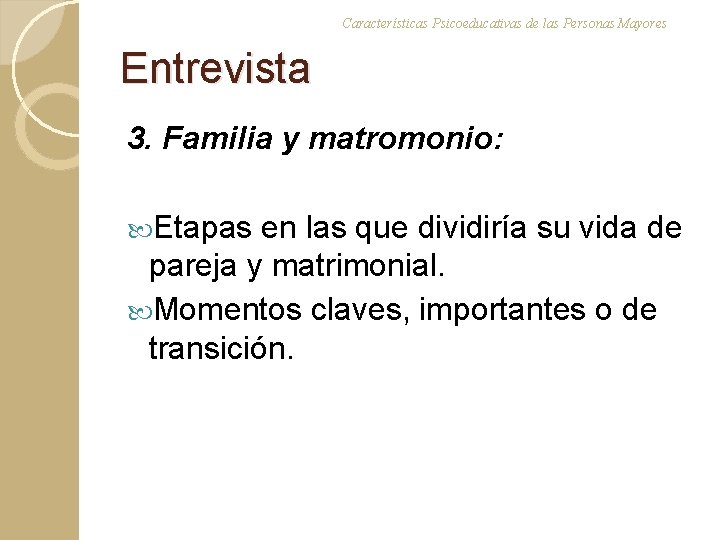 Características Psicoeducativas de las Personas Mayores

Entrevista

3. Familia y matromonio:

Etapas en las que dividiría su vida de pareja y matrimonial.

Momentos claves, importantes o de transición.